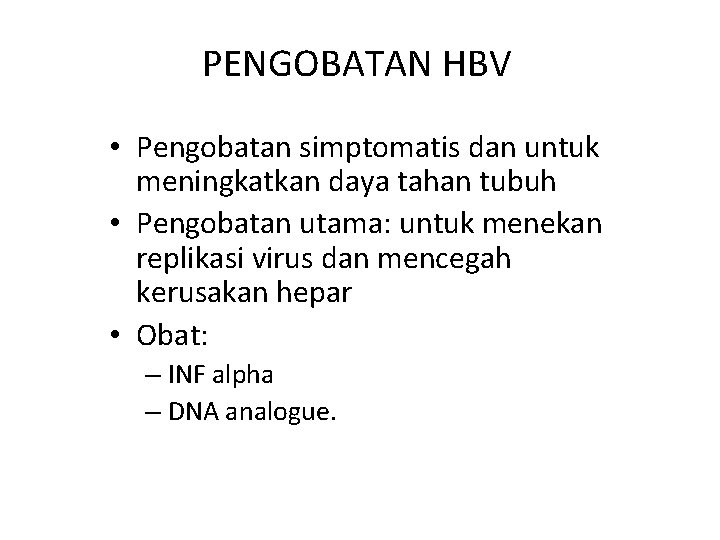 PENGOBATAN HBV

• Pengobatan simptomatis dan untuk meningkatkan daya tahan tubuh
• Pengobatan utama: untuk menekan replikasi virus dan mencegah kerusakan hepar
• Obat:
– INF alpha
– DNA analogue.